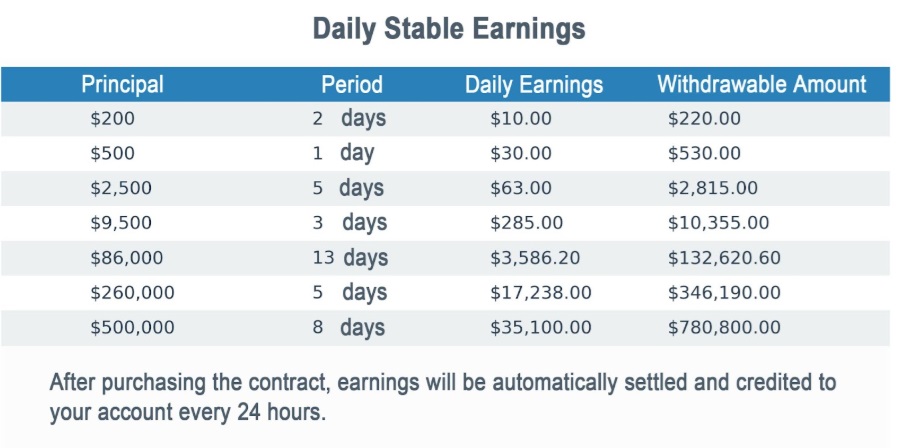 Daily Stable Earnings

| Principal | Period | Daily Earnings | Withdrawable Amount |
|---|---|---|---|
| \$200 | 2 days | \$10.00 | \$220.00 |
| \$500 | 1 day | \$30.00 | \$530.00 |
| \$2,500 | 5 days | \$63.00 | \$2,815.00 |
| \$9,500 | 3 days | \$285.00 | \$10,355.00 |
| \$86,000 | 13 days | \$3,586.20 | \$132,620.60 |
| \$260,000 | 5 days | \$17,238.00 | \$346,190.00 |
| \$500,000 | 8 days | \$35,100.00 | \$780,800.00 |

After purchasing the contract, earnings will be automatically settled and credited to your account every 24 hours.